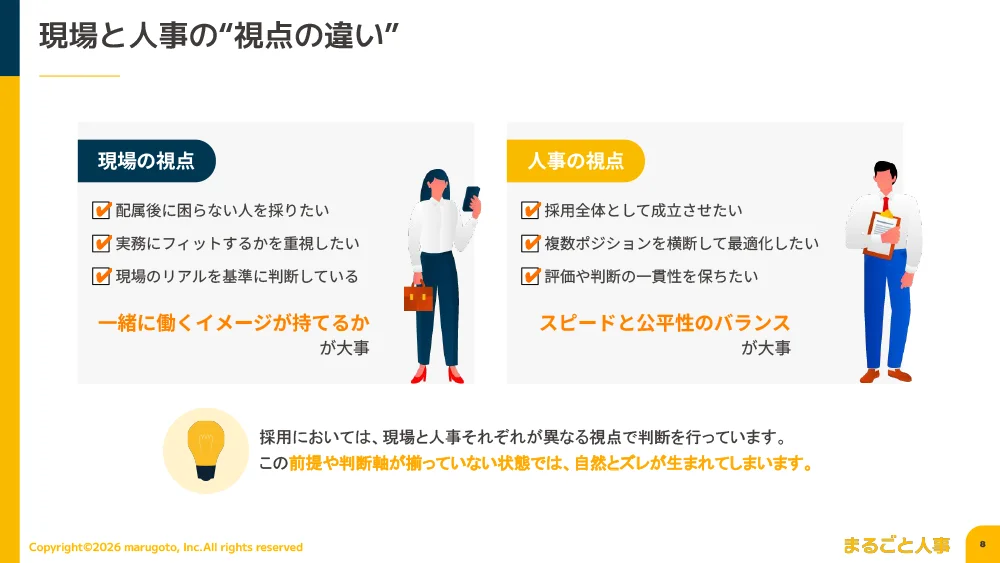 現場と人事の“視点の違い”

現場の視点

配属後に困らない人を採りたい

実務にフィットするかを重視したい

現場のリアルを基準に判断している

一緒に働くイメージが持てるか
が大事

人事の視点

採用全体として成立させたい

複数ポジションを横断して最適化したい

評価や判断の一貫性を保ちたい

スピードと公平性のバランス
が大事

採用においては、現場と人事それぞれが異なる視点で判断を行っています。
この前提や判断軸が揃っていない状態では、自然とズレが生まれてしまいます。

Copyright©2026 marugoto, Inc.All rights reserved

まるごと人事

8